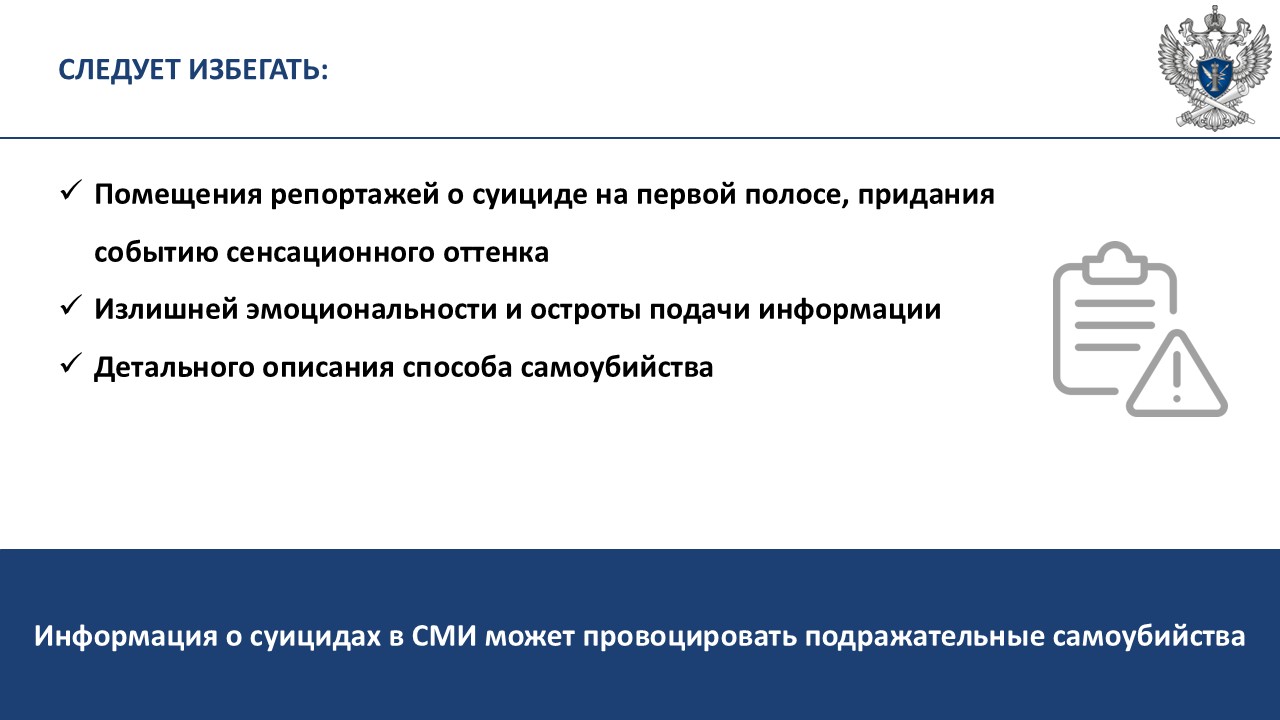 СЛЕДУЕТ ИЗБЕГАТЬ:

✓ Помещения репортажей о суициде на первой полосе, придания событию сенсационного оттенка

✓ Излишней эмоциональности и остроты подачи информации

✓ Детального описания способа самоубийства

Информация о суицидах в СМИ может провоцировать подражательные самоубийства